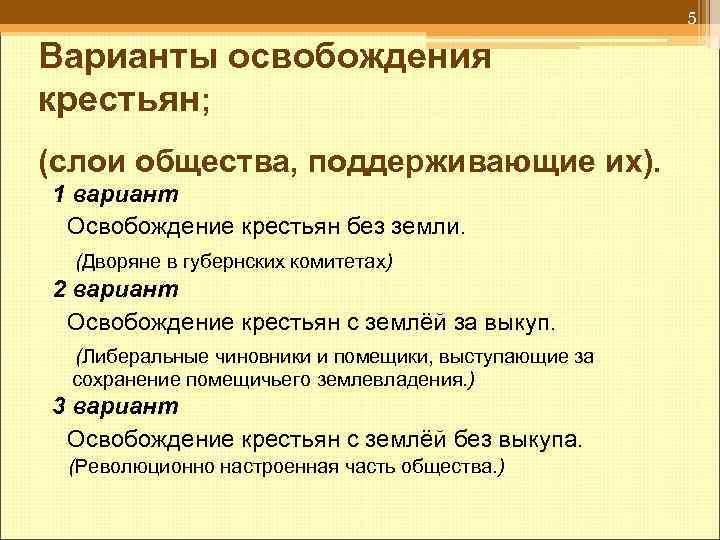 5

Варианты освобождения крестьян;

(слои общества, поддерживающие их).

1 вариант

Освобождение крестьян без земли.

(Дворяне в губернских комитетах)

2 вариант

Освобождение крестьян с землёй за выкуп.

(Либеральные чиновники и помещики, выступающие за сохранение помещичьего землевладения.)

3 вариант

Освобождение крестьян с землёй без выкупа.

(Революционно настроенная часть общества.)